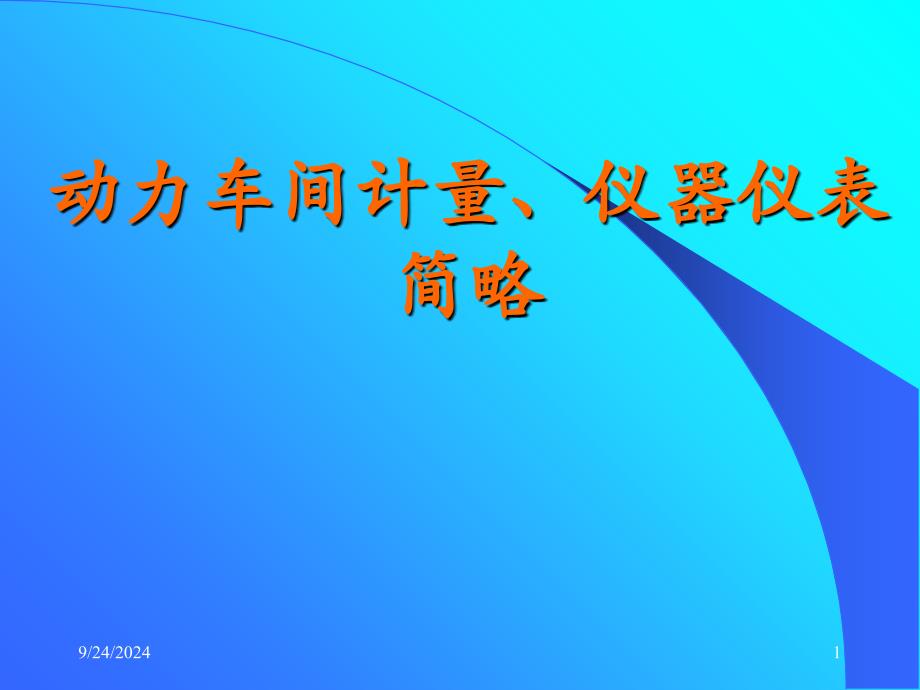 动力车间计量、仪器仪表简略

9/24/2024

1